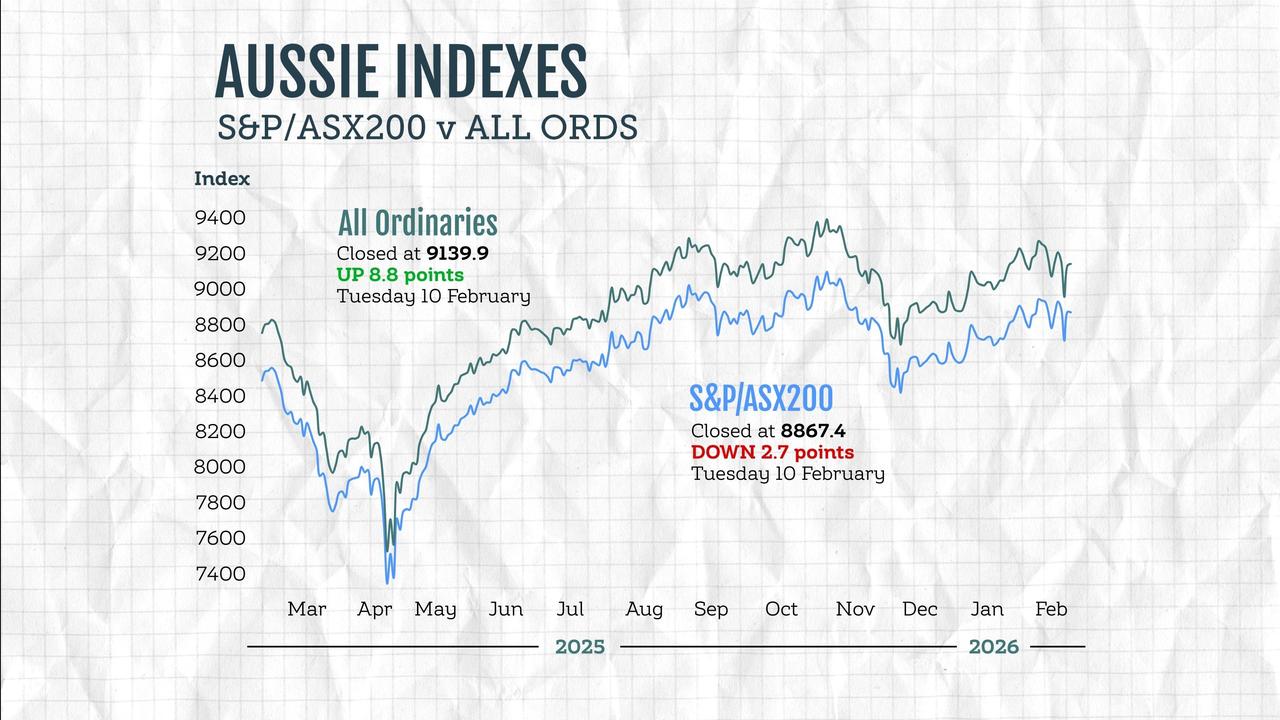 AUSSIE INDEXES
S&P/ASX200 v ALL ORDS

Index

9400
9200
9000
8800
8600
8400
8200
8000
7800
7600
7400

All Ordinaries
Closed at 9139.9
UP 8.8 points
Tuesday 10 February

S&P/ASX200
Closed at 8867.4
DOWN 2.7 points
Tuesday 10 February

Mar Apr May Jun Jul Aug Sep Oct Nov Dec Jan Feb

2025

2026